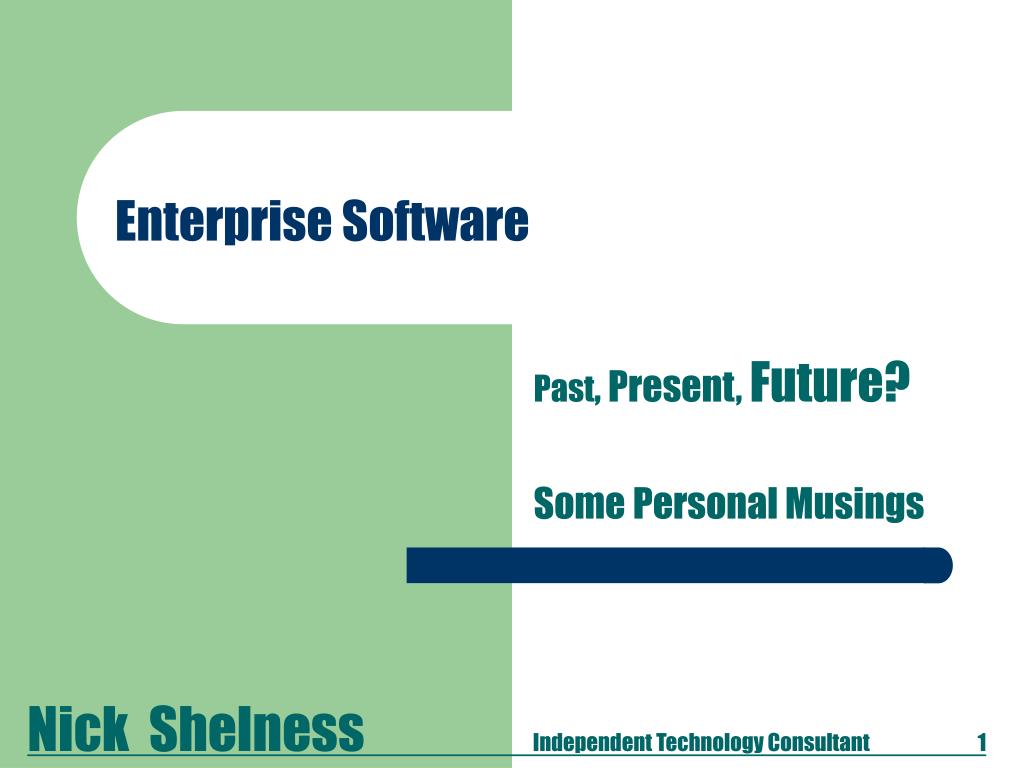 Enterprise Software

Past, Present, Future?

Some Personal Musings

Nick Shelness

Independent Technology Consultant

1